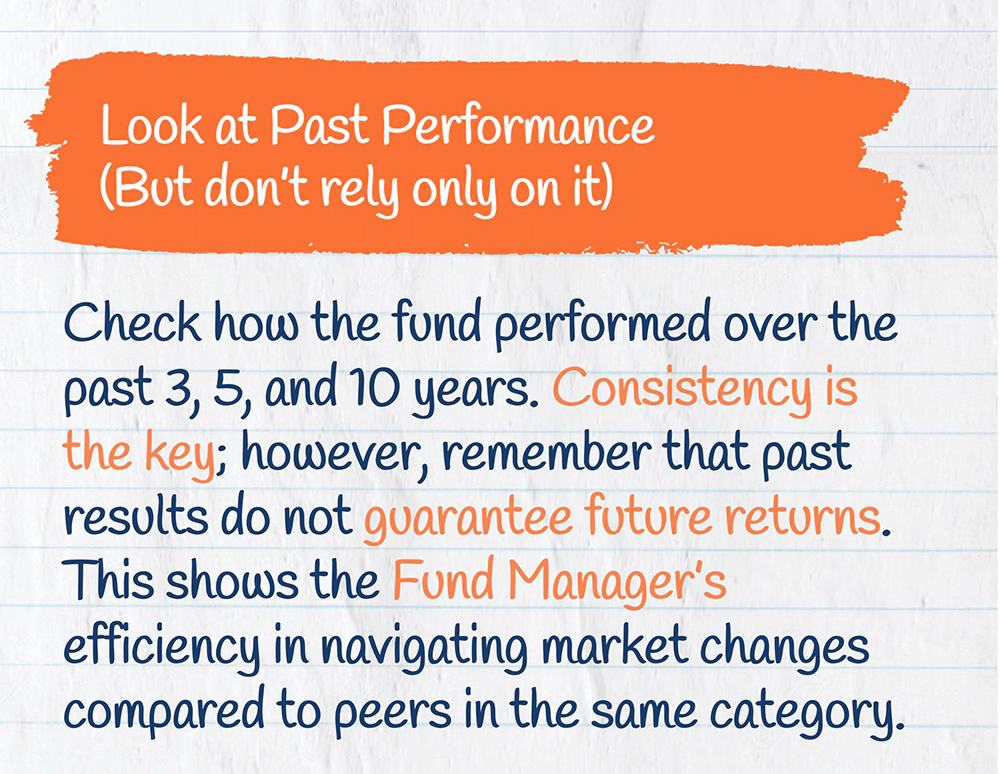 Look at Past Performance
(But don't rely only on it)

Check how the fund performed over the past 3, 5, and 10 years. Consistency is the key; however, remember that past results do not guarantee future returns. This shows the Fund Manager's efficiency in navigating market changes compared to peers in the same category.